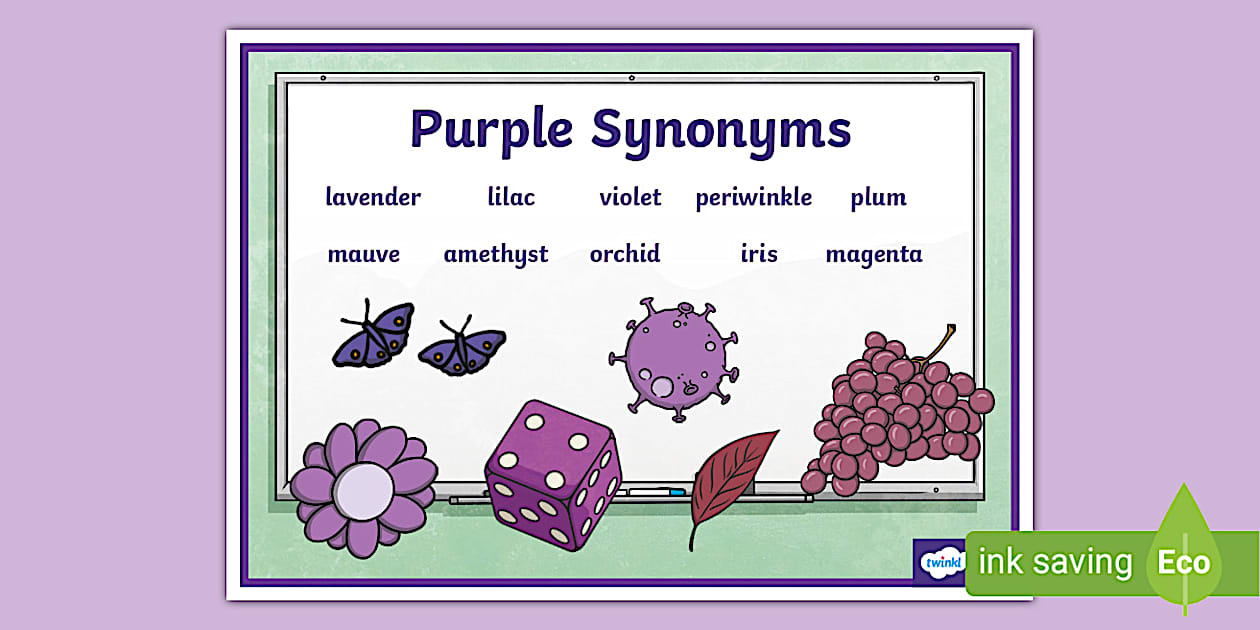 Purple Synonyms

lavender lilac violet periwinkle plum

mauve amethyst orchid iris magenta

twinkl

ink saving Eco